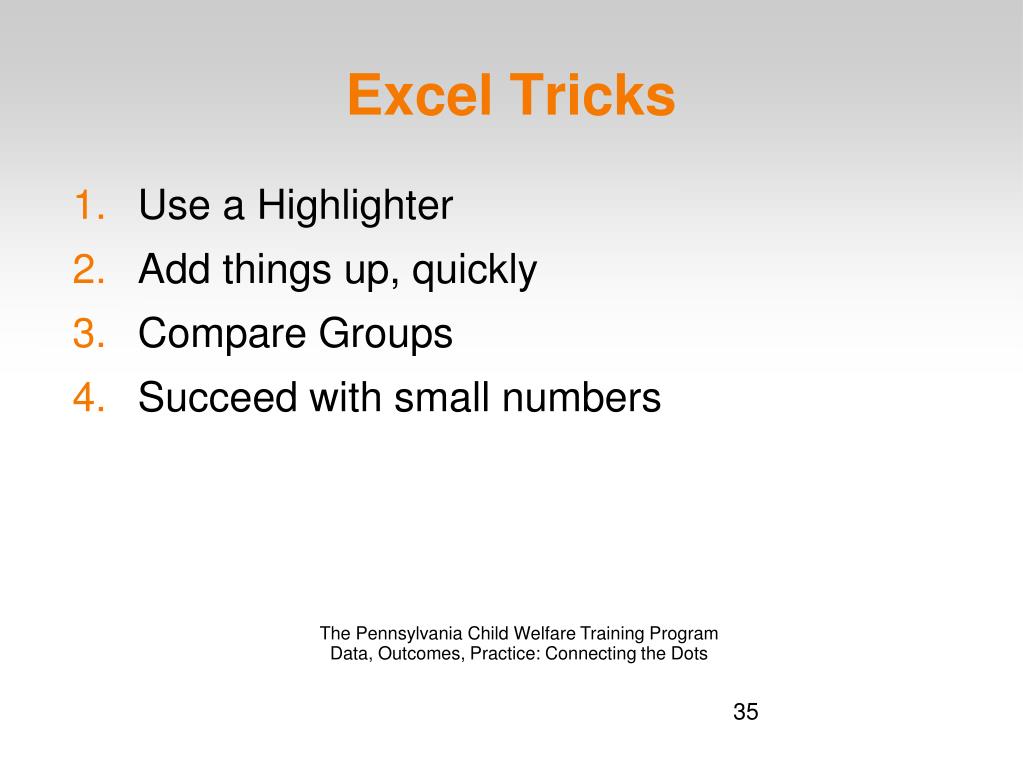 Excel Tricks

1. Use a Highlighter
2. Add things up, quickly
3. Compare Groups
4. Succeed with small numbers

The Pennsylvania Child Welfare Training Program
Data, Outcomes, Practice: Connecting the Dots

35